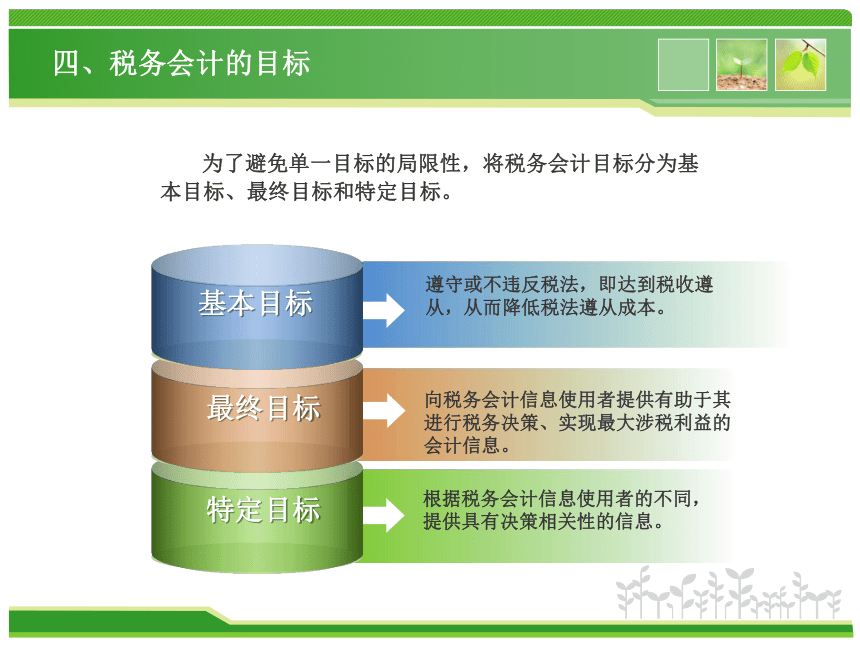 四、税务会计的目标

为了避免单一目标的局限性，将税务会计目标分为基本目标、最终目标和特定目标。

基本目标

遵守或不违反税法，即达到税收遵从，从而降低税法遵从成本。

最终目标

向税务会计信息使用者提供有助于其进行税务决策、实现最大涉税利益的会计信息。

特定目标

根据税务会计信息使用者的不同，提供具有决策相关性的信息。